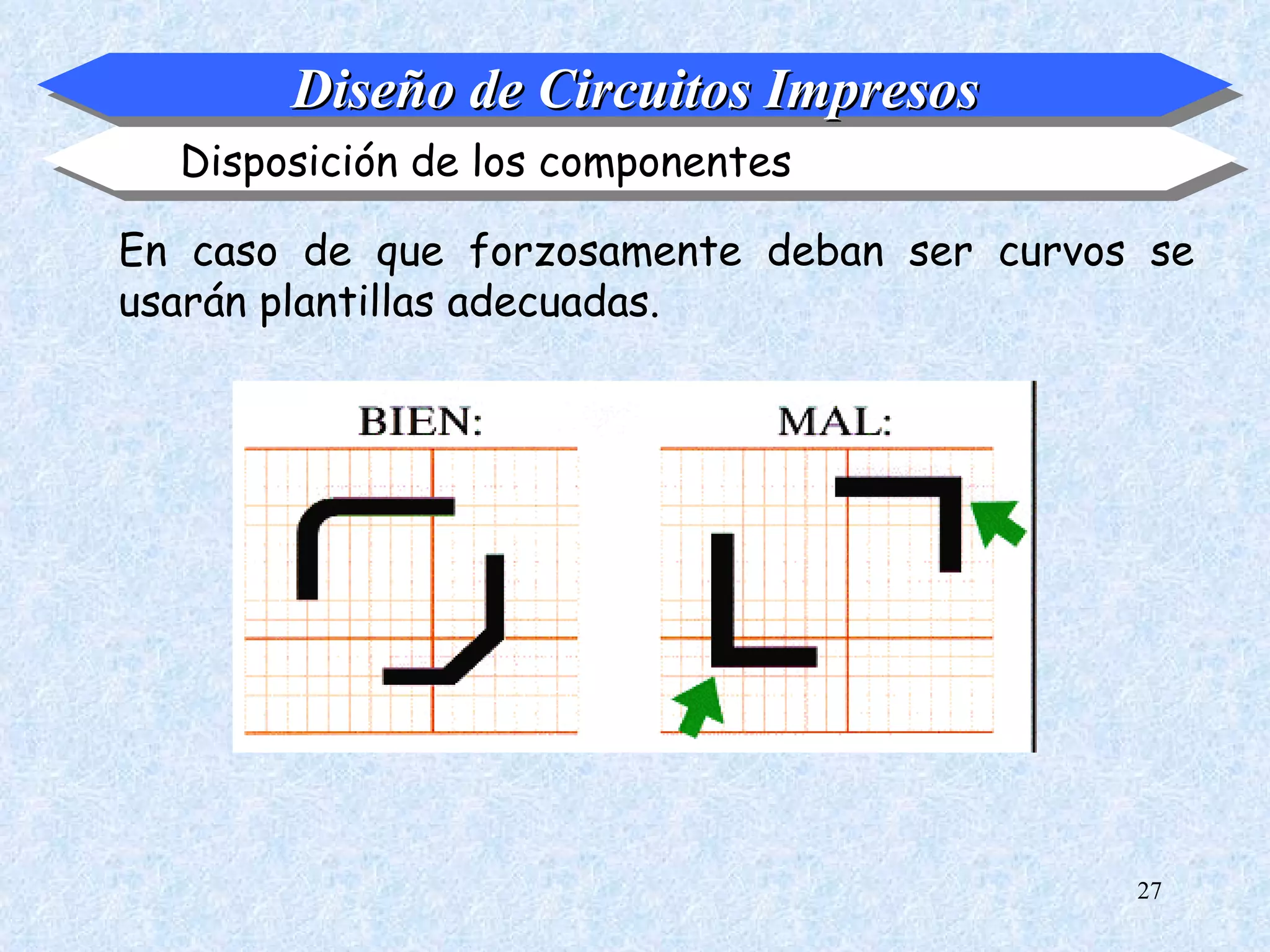 Diseño de Circuitos Impresos

Disposición de los componentes

En caso de que forzosamente deban ser curvos se usarán plantillas adecuadas.

BIEN:

MAL:

27